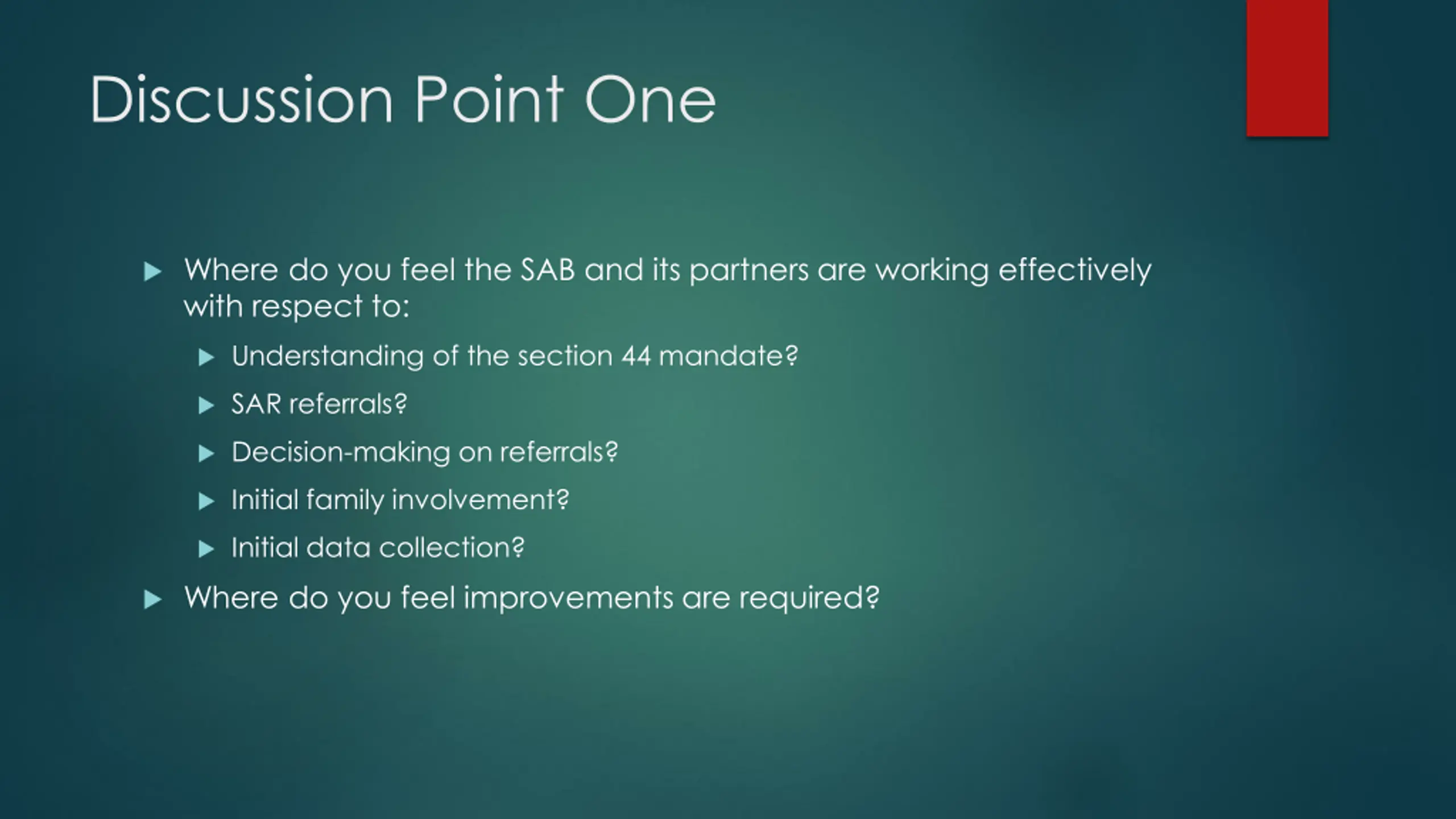 Discussion Point One

Where do you feel the SAB and its partners are working effectively with respect to:

Understanding of the section 44 mandate?

SAR referrals?

Decision-making on referrals?

Initial family involvement?

Initial data collection?

Where do you feel improvements are required?